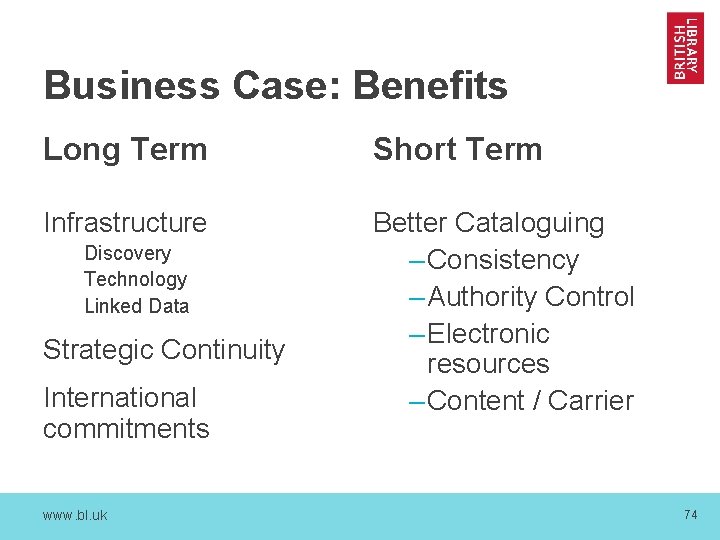 BRITISH LIBRARY

Business Case: Benefits

Long Term

Infrastructure
Discovery
Technology
Linked Data

Strategic Continuity

International commitments

Short Term

Better Cataloguing
–Consistency
–Authority Control
–Electronic resources
–Content / Carrier

www.bl.uk

74